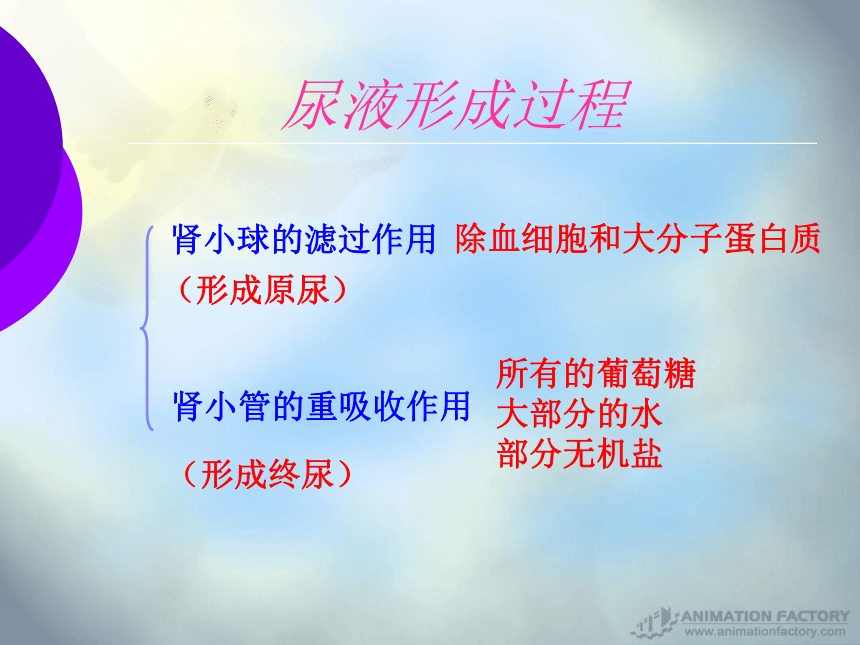 尿液形成过程

肾小球的滤过作用 除血细胞和大分子蛋白质

（形成原尿）

肾小管的重吸收作用

所有的葡萄糖
大部分的水
部分无机盐

（形成终尿）

ANIMATION FACTORY
www.animationfactory.com